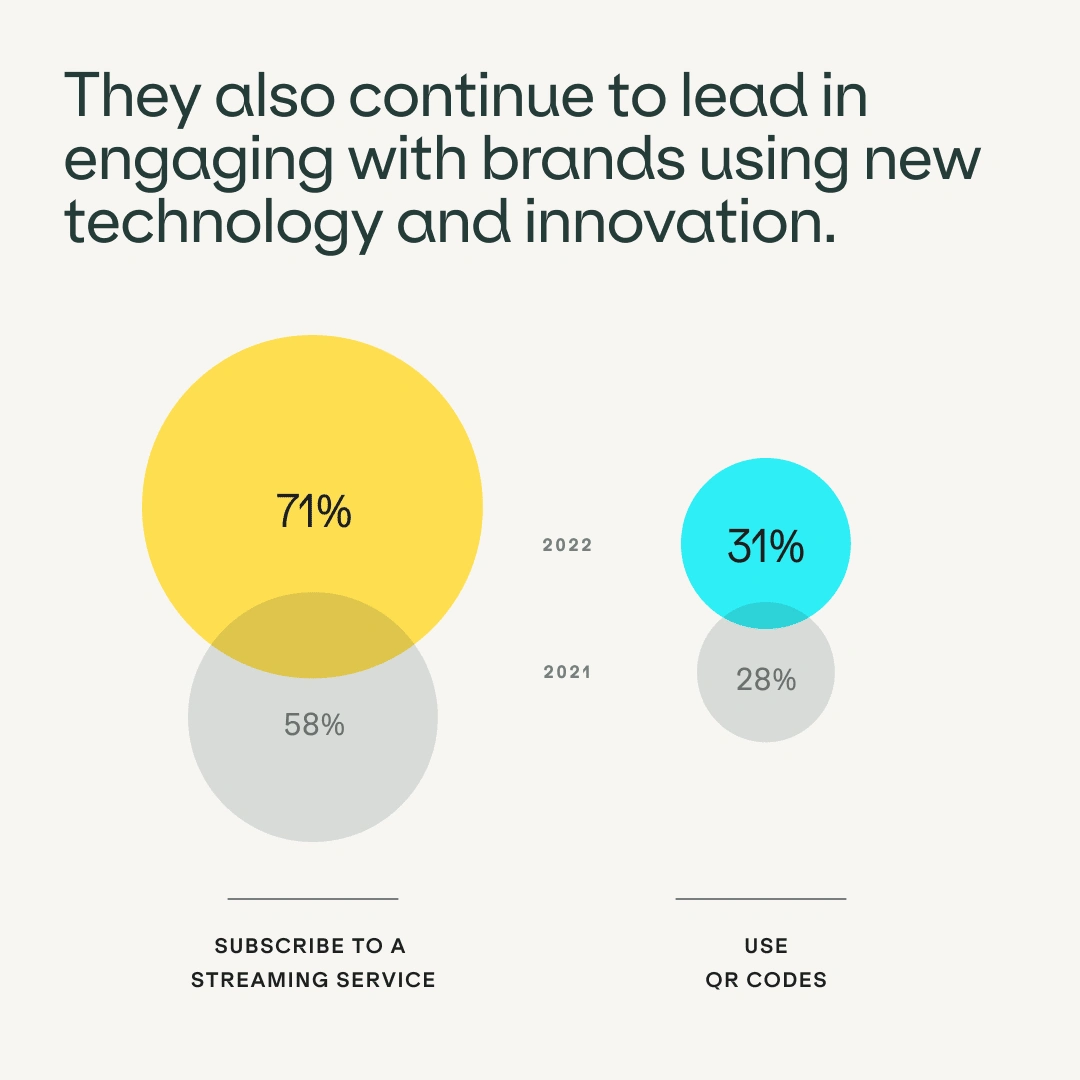 They also continue to lead in engaging with brands using new technology and innovation.

71%

58%

2022

2021

31%

28%

SUBSCRIBE TO A STREAMING SERVICE

USE QR CODES